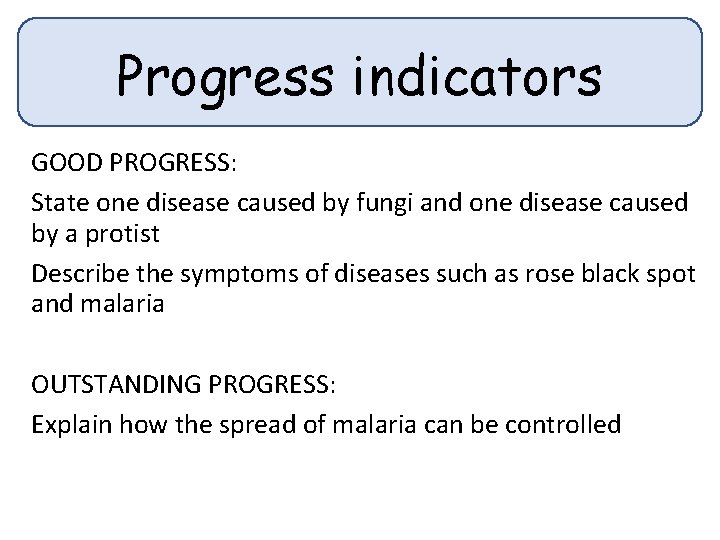 Progress indicators

GOOD PROGRESS:

State one disease caused by fungi and one disease caused by a protist

Describe the symptoms of diseases such as rose black spot and malaria

OUTSTANDING PROGRESS:

Explain how the spread of malaria can be controlled